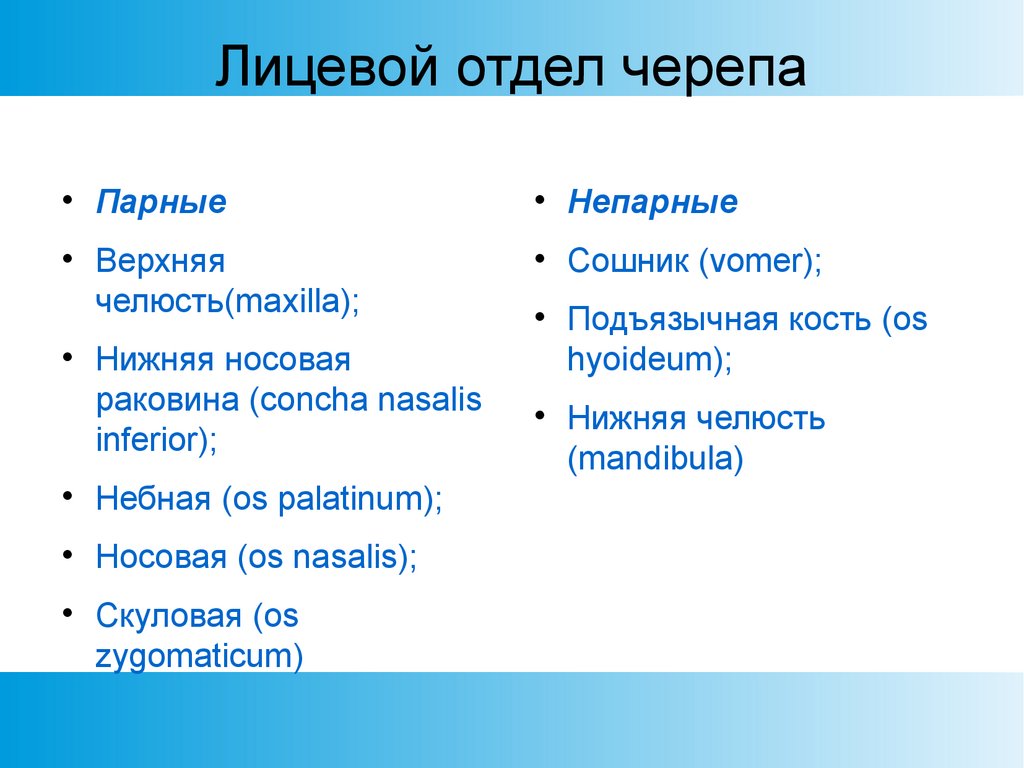 Лицевой отдел черепа

• Парные
• Верхняя челюсть(maxilla);
• Нижняя носовая раковина (concha nasalis inferior);
• Небная (os palatinum);
• Носовая (os nasalis);
• Скуловая (os zygomaticum)

• Непарные
• Сошник (vomer);
• Подъязычная кость (os hyoideum);
• Нижняя челюсть (mandibula)